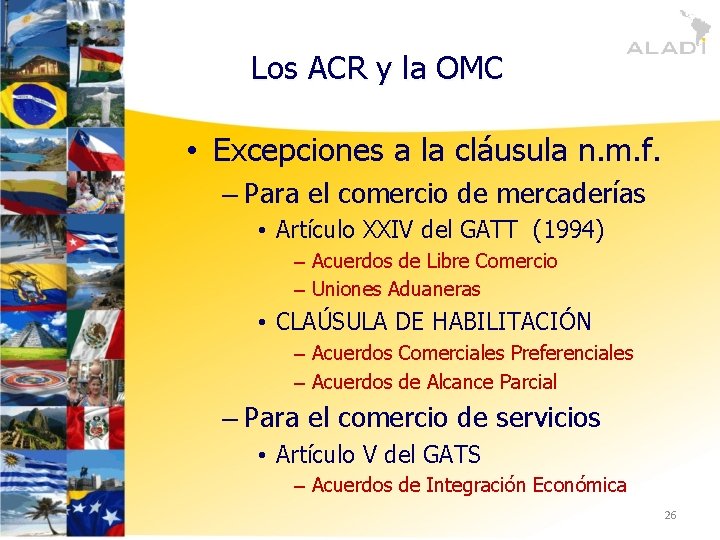 ALADI

Los ACR y la OMC

• Excepciones a la cláusula n.m.f.
– Para el comercio de mercaderías
• Artículo XXIV del GATT (1994)
– Acuerdos de Libre Comercio
– Uniones Aduaneras
• CLAÚSULA DE HABILITACIÓN
– Acuerdos Comerciales Preferenciales
– Acuerdos de Alcance Parcial
– Para el comercio de servicios
• Artículo V del GATS
– Acuerdos de Integración Económica

26